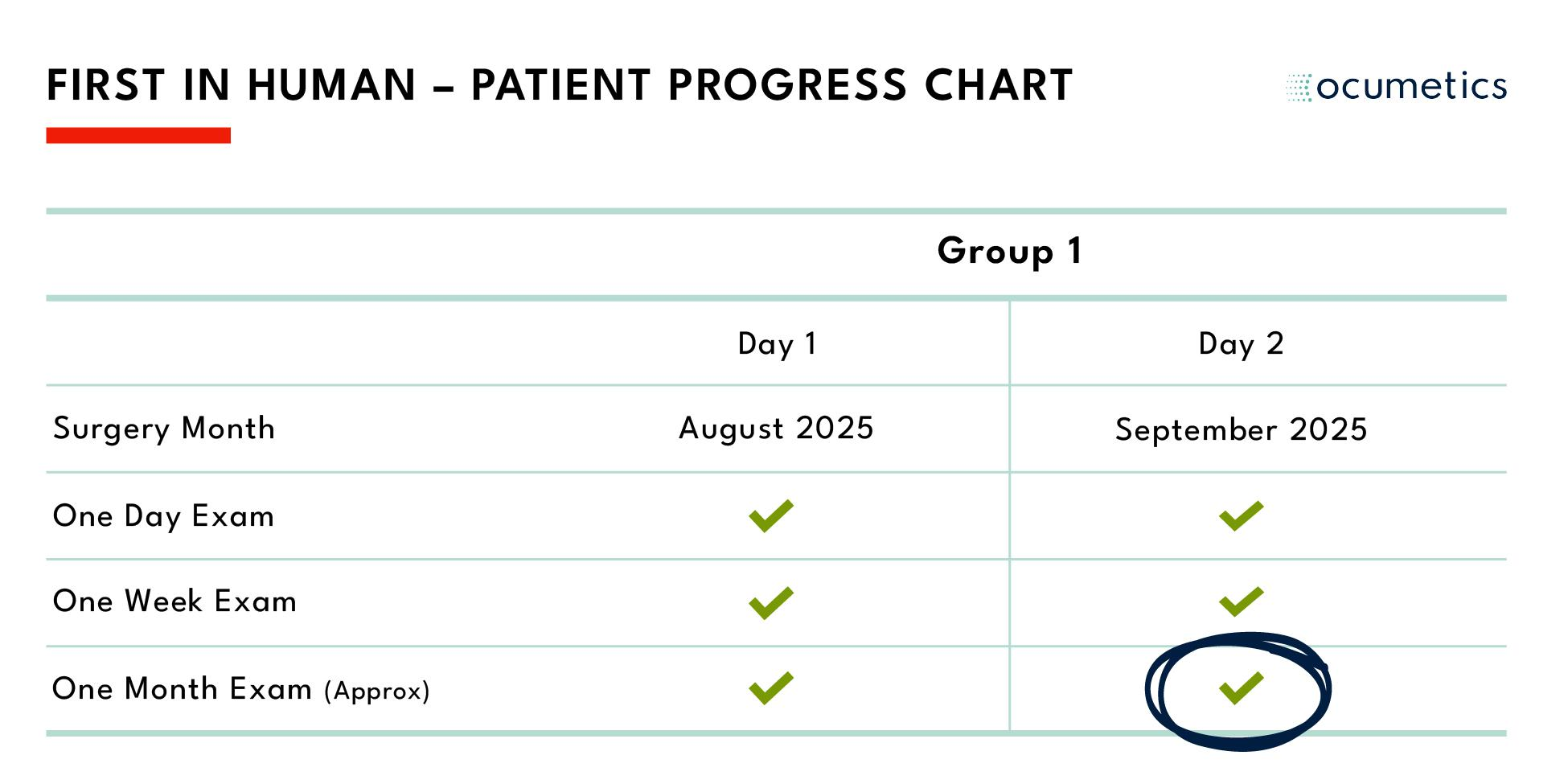 FIRST IN HUMAN – PATIENT PROGRESS CHART

ocumetics

| | Group 1 | |
|---|---|---|
| | Day 1 | Day 2 |
| Surgery Month | August 2025 | September 2025 |
| One Day Exam | ✓ | ✓ |
| One Week Exam | ✓ | ✓ |
| One Month Exam (Approx) | ✓ | ✓ |